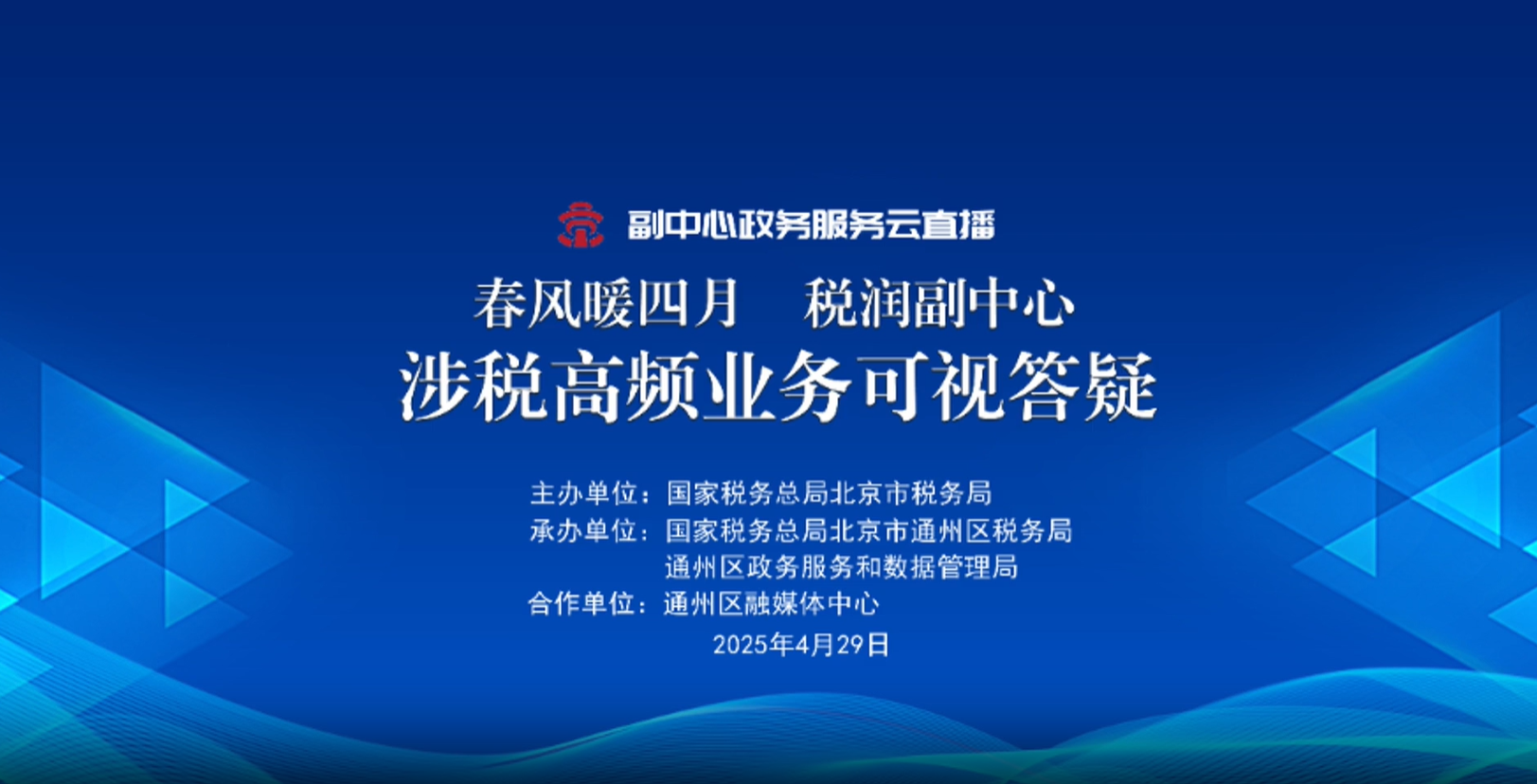 副中心政务服务云直播

春风暖四月　税润副中心

涉税高频业务可视答疑

主办单位：国家税务总局北京市税务局
承办单位：国家税务总局北京市通州区税务局
通州区政务服务和数据管理局
合作单位：通州区融媒体中心
2025年4月29日